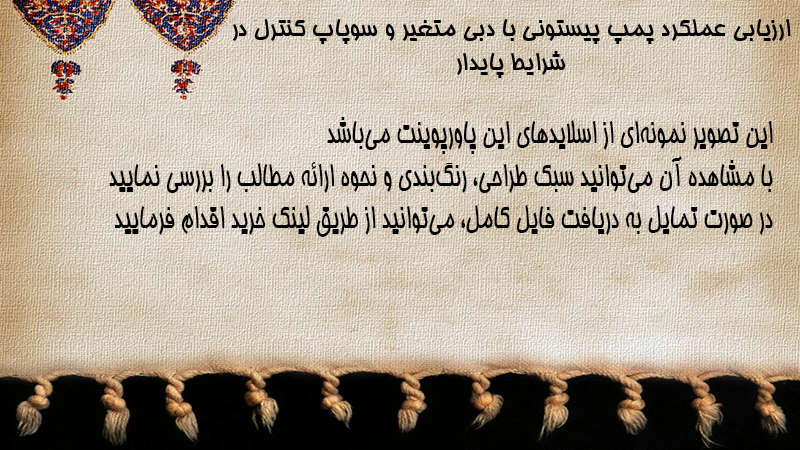 ارزیابی عملکرد پمپ پیستونی با دبی متغیر و سوپاپ کنترل در شرایط پایدار

این تصویر نمونه‌ای از اسلایدهای این پاورپوینت می‌باشد
با مشاهده آن می‌توانید سبک طراحی، رنگ‌بندی و نحوه ارائه مطالب را بررسی نمایید
در صورت تمایل به دریافت فایل کامل، می‌توانید از طریق لینک خرید اقدام فرمایید